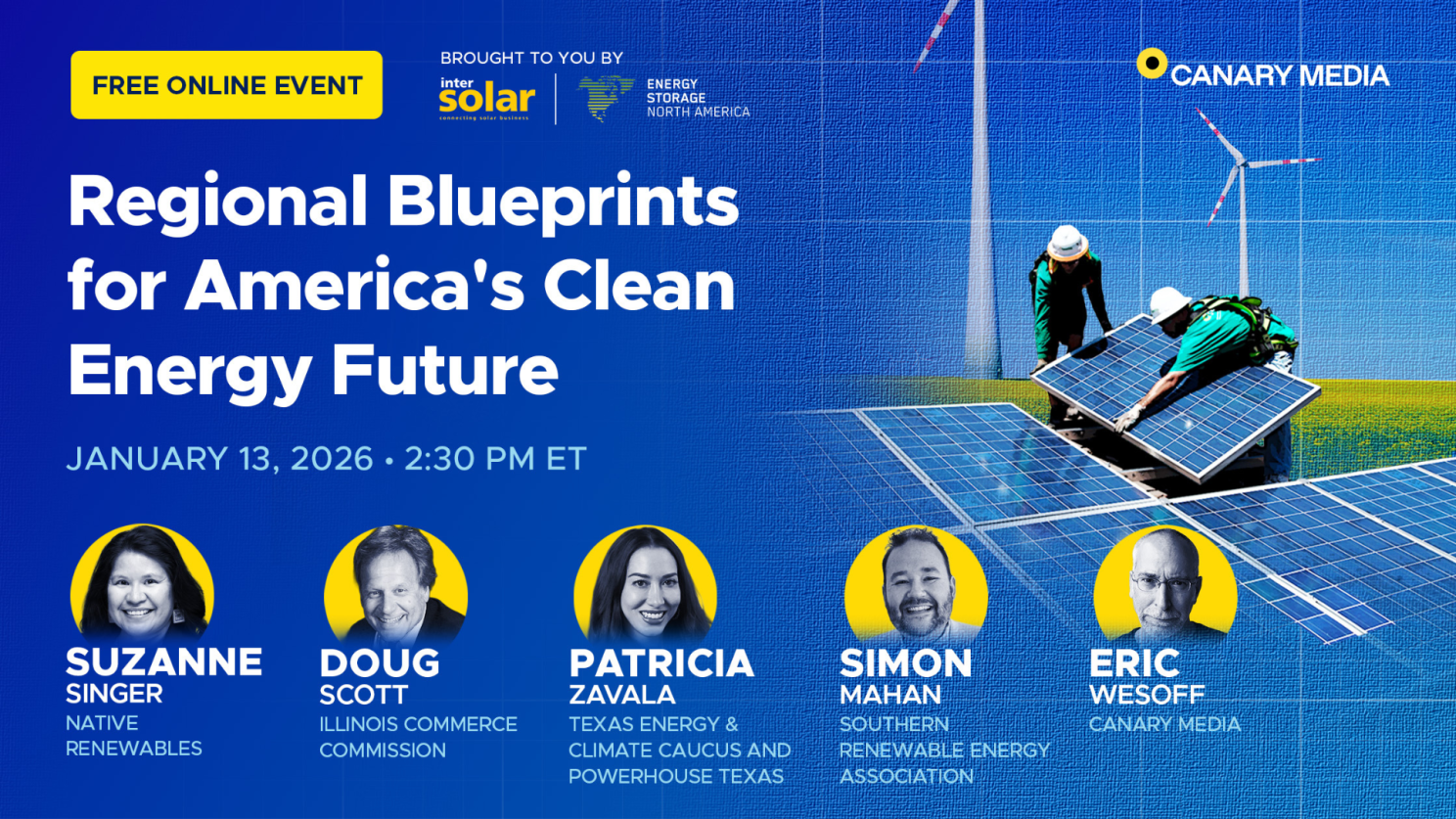 FREE ONLINE EVENT

BROUGHT TO YOU BY

inter solar connecting solar business

ENERGY STORAGE NORTH AMERICA

CANARY MEDIA

Regional Blueprints for America's Clean Energy Future

JANUARY 13, 2026 • 2:30 PM ET

SUZANNE SINGER
NATIVE RENEWABLES

DOUG SCOTT
ILLINOIS COMMERCE COMMISSION

PATRICIA ZAVALA
TEXAS ENERGY & CLIMATE CAUCUS AND POWERHOUSE TEXAS

SIMON MAHAN
SOUTHERN RENEWABLE ENERGY ASSOCIATION

ERIC WESOFF
CANARY MEDIA